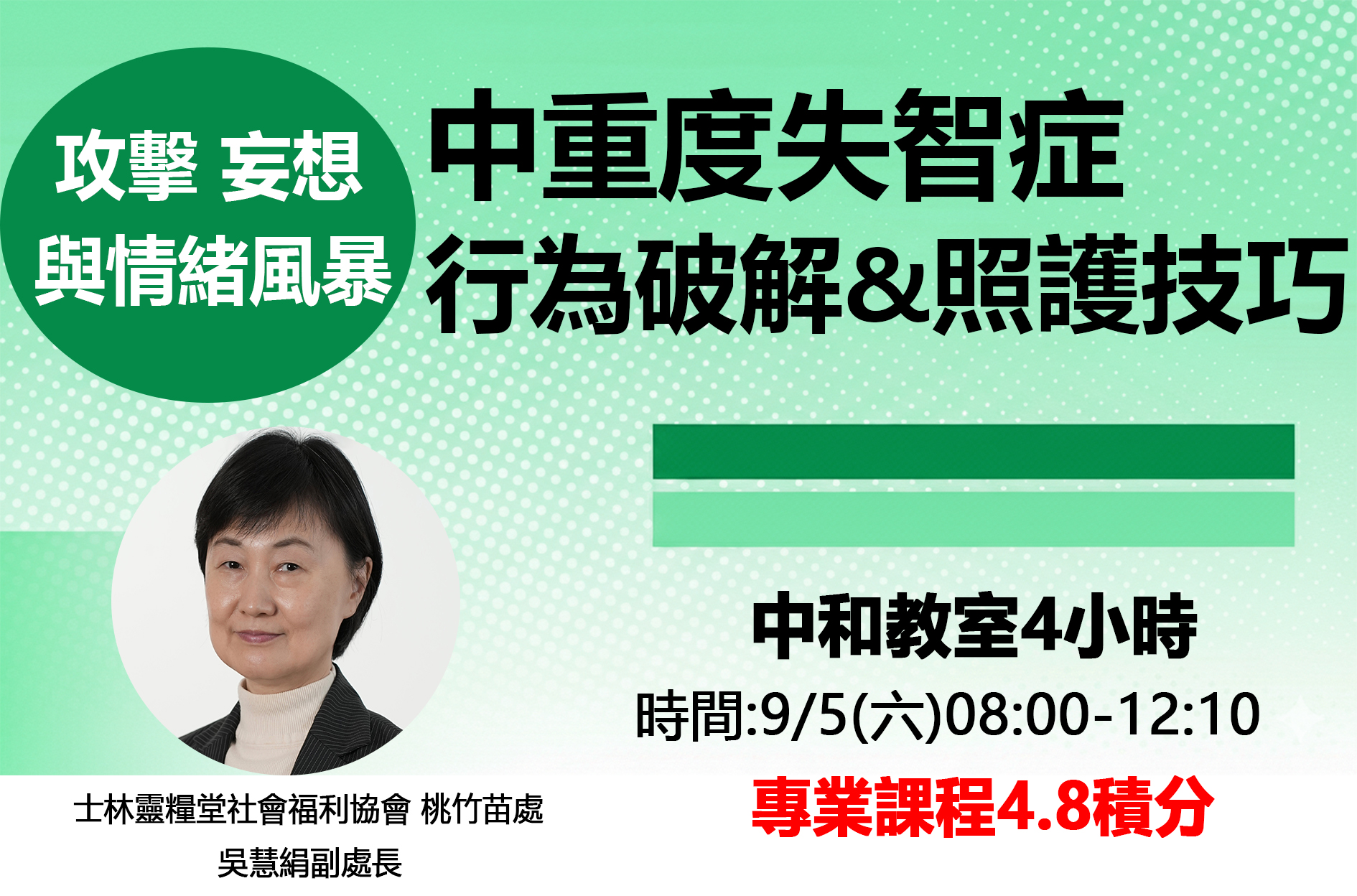 攻擊 妄想
與情緒風暴

中重度失智症
行為破解&照護技巧

中和教室4小時
時間:9/5(六)08:00-12:10
專業課程4.8積分

士林靈糧堂社會福利協會 桃竹苗處
吳慧絹副處長